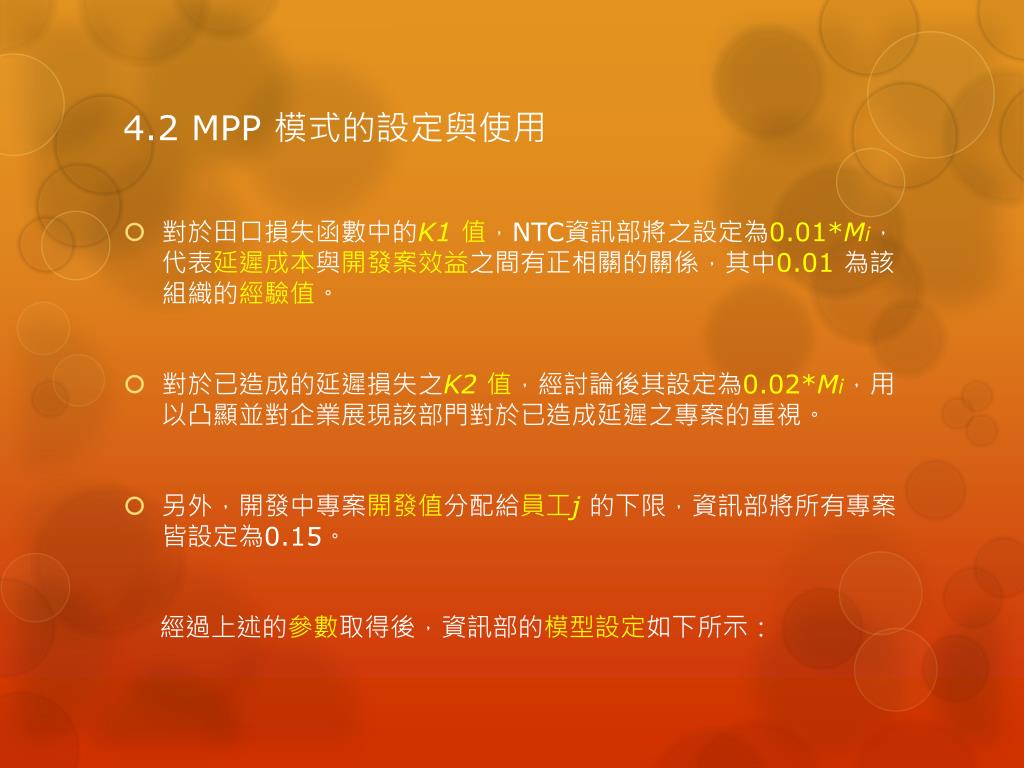 4.2 MPP 模式的設定與使用

對於田口損失函數中的K1 值，NTC資訊部將之設定為0.01*$M_i$，代表延遲成本與開發案效益之間有正相關的關係，其中0.01 為該組織的經驗值。

對於已造成的延遲損失之K2 值，經討論後其設定為0.02*$M_i$，用以凸顯並對企業展現該部門對於已造成延遲之專案的重視。

另外，開發中專案開發值分配給員工j 的下限，資訊部將所有專案皆設定為0.15。

經過上述的參數取得後，資訊部的模型設定如下所示：